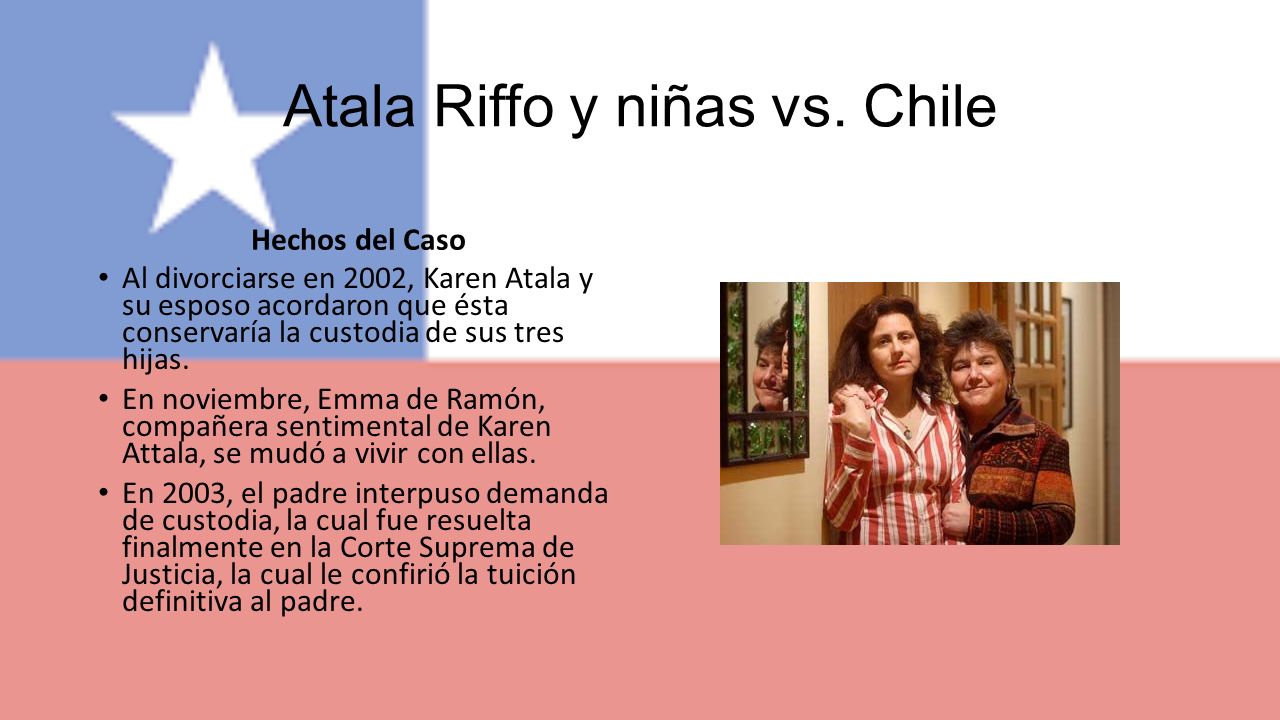 Atala Riffo y niñas vs. Chile

Hechos del Caso

• Al divorciarse en 2002, Karen Atala y su esposo acordaron que ésta conservaría la custodia de sus tres hijas.
• En noviembre, Emma de Ramón, compañera sentimental de Karen Attala, se mudó a vivir con ellas.
• En 2003, el padre interpuso demanda de custodia, la cual fue resuelta finalmente en la Corte Suprema de Justicia, la cual le confirió la tuición definitiva al padre.